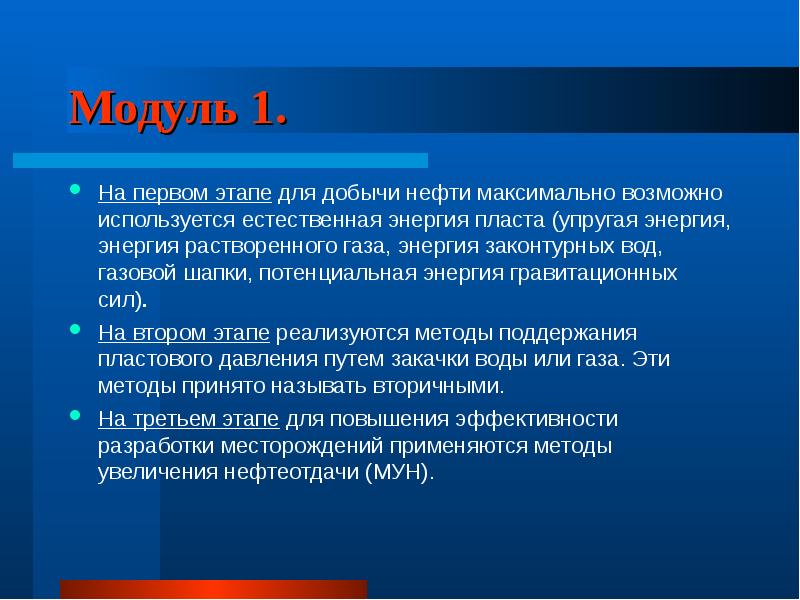 Модуль 1.

- На первом этапе для добычи нефти максимально возможно используется естественная энергия пласта (упругая энергия, энергия растворенного газа, энергия законтурных вод, газовой шапки, потенциальная энергия гравитационных сил).
- На втором этапе реализуются методы поддержания пластового давления путем закачки воды или газа. Эти методы принято называть вторичными.
- На третьем этапе для повышения эффективности разработки месторождений применяются методы увеличения нефтеотдачи (МУН).